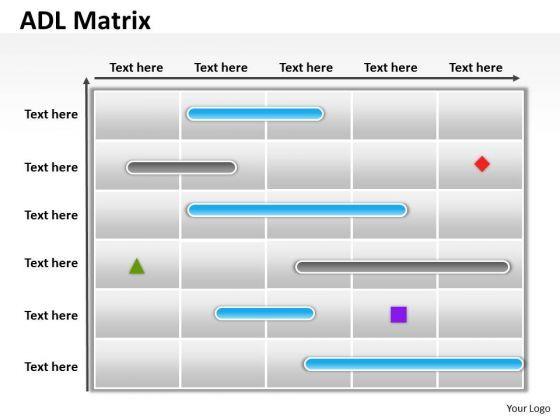 ADL Matrix

Text here Text here Text here Text here Text here

Text here
Text here
Text here
Text here
Text here
Text here

Your Logo